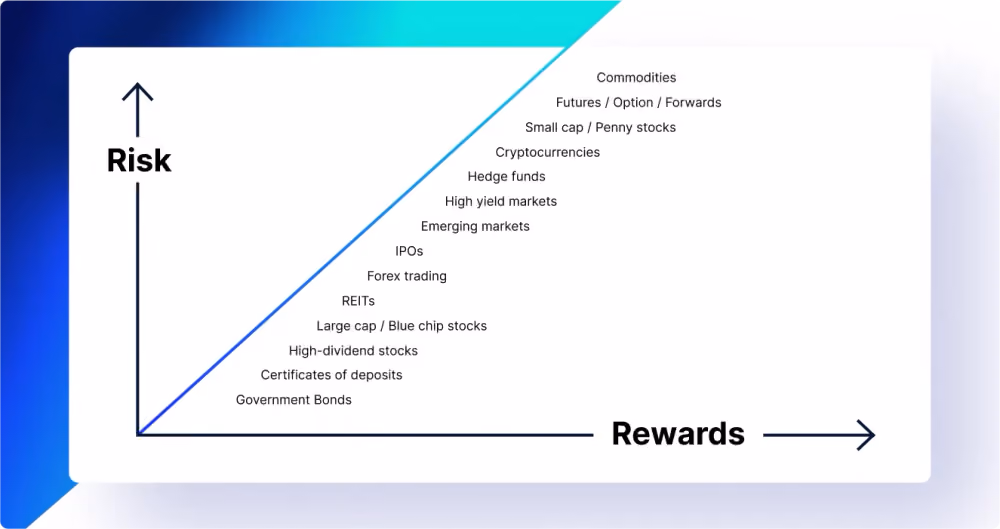 Risk

Commodities
Futures / Option / Forwards
Small cap / Penny stocks
Cryptocurrencies
Hedge funds
High yield markets
Emerging markets
IPOs
Forex trading
REITs
Large cap / Blue chip stocks
High-dividend stocks
Certificates of deposits
Government Bonds

Rewards